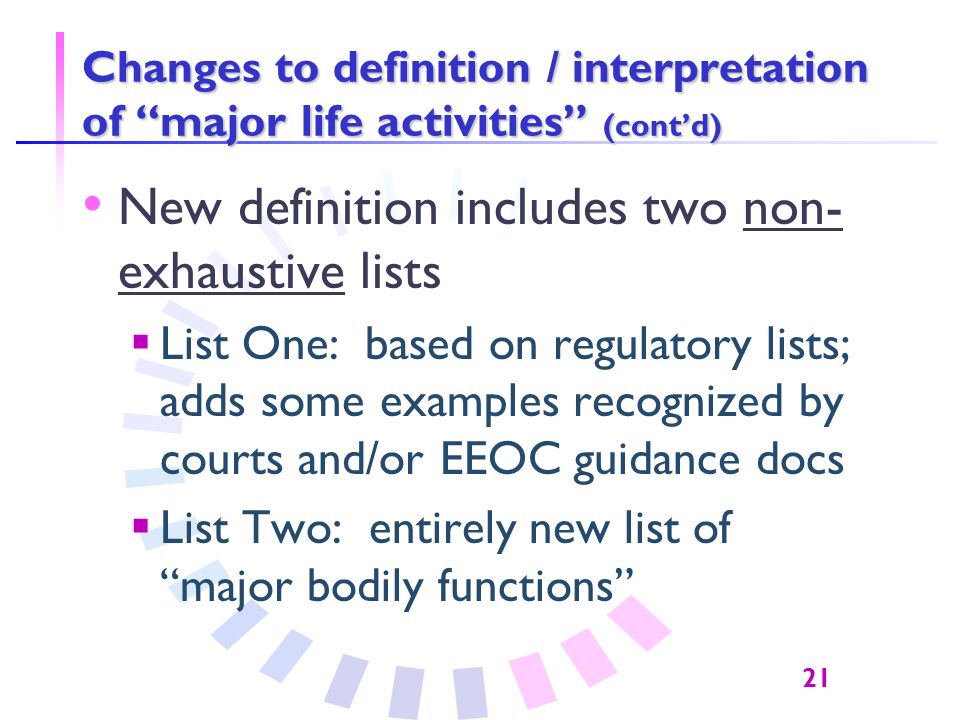 Changes to definition / interpretation of “major life activities” (cont’d)

• New definition includes two non-exhaustive lists

▪ List One: based on regulatory lists; adds some examples recognized by courts and/or EEOC guidance docs

▪ List Two: entirely new list of “major bodily functions”

21